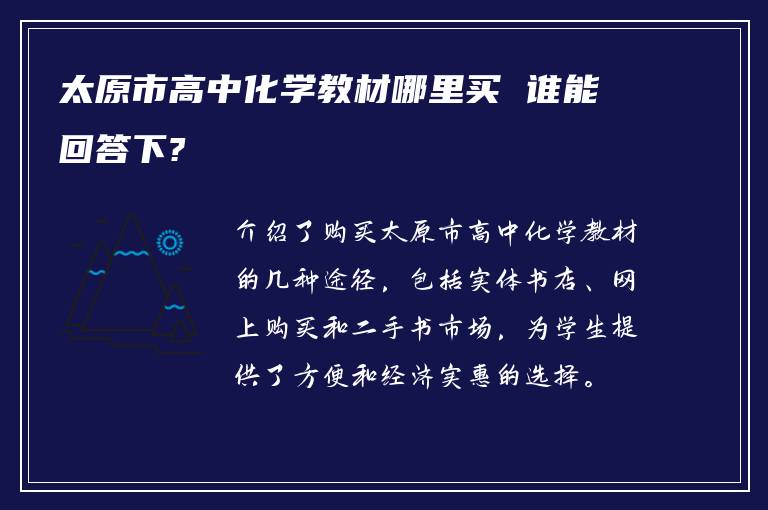 太原市高中化学教材哪里买 谁能回答下?

介绍了购买太原市高中化学教材的几种途径，包括实体书店、网上购买和二手书市场，为学生提供了方便和经济实惠的选择。